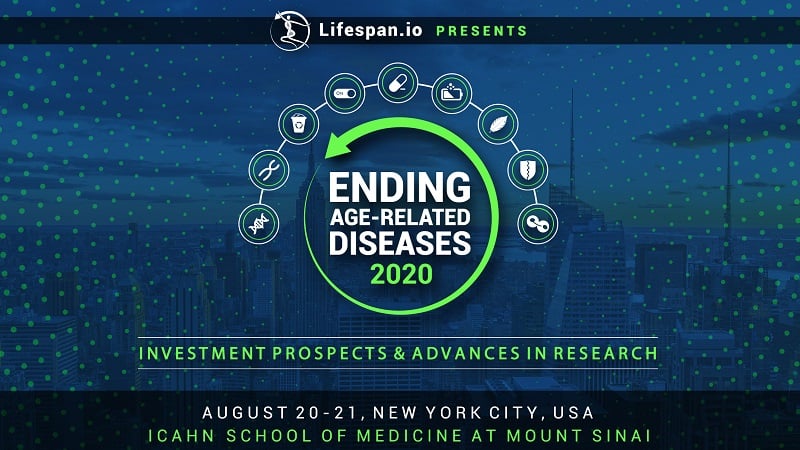 Lifespan.io PRESENTS

ON

ENDING AGE-RELATED DISEASES 2020

INVESTMENT PROSPECTS & ADVANCES IN RESEARCH

AUGUST 20-21, NEW YORK CITY, USA
ICAHN SCHOOL OF MEDICINE AT MOUNT SINAI